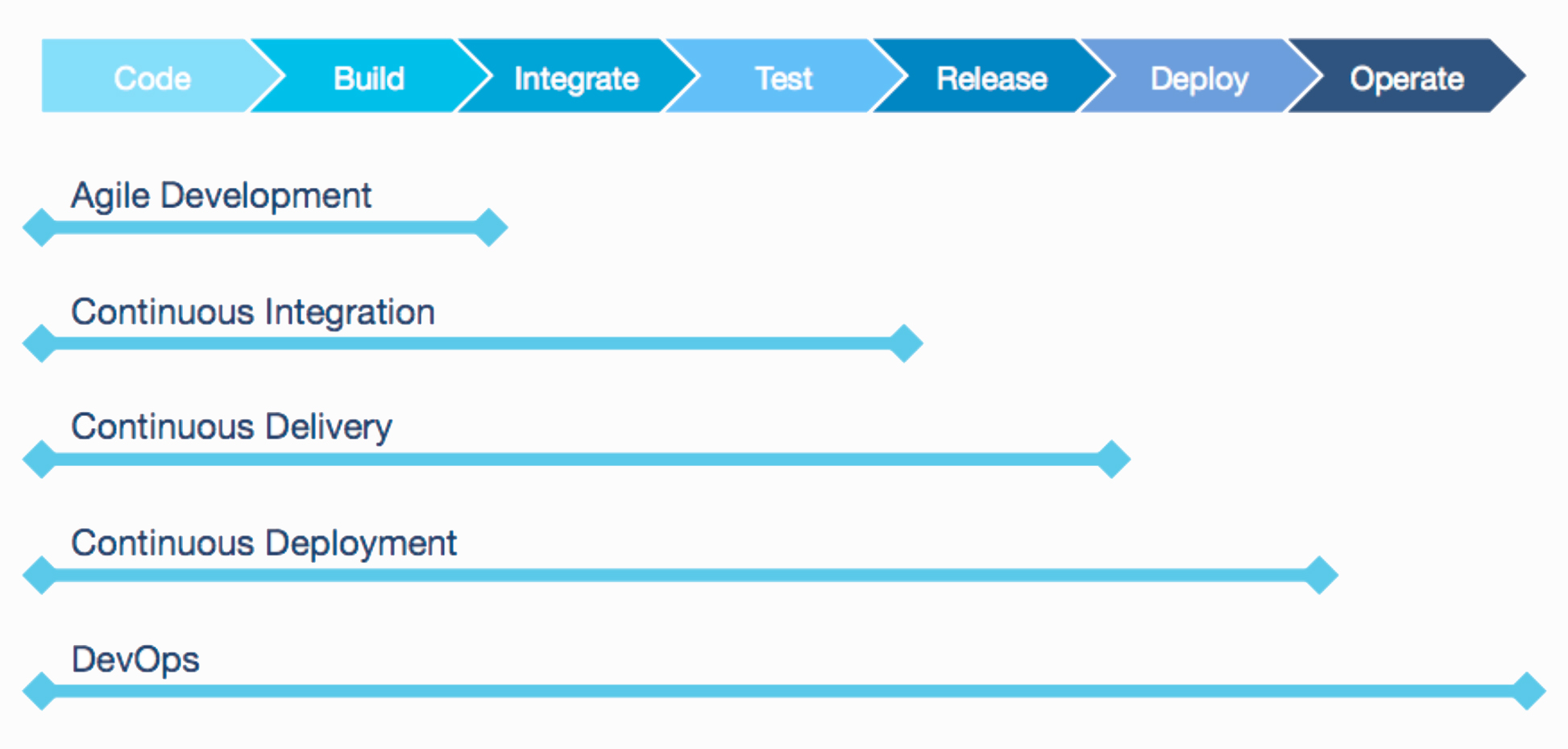 Code Build Integrate Test Release Deploy Operate

Agile Development

Continuous Integration

Continuous Delivery

Continuous Deployment

DevOps